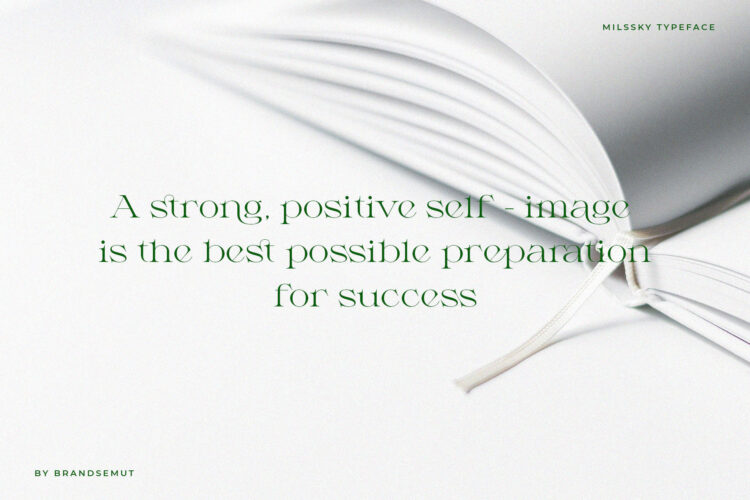 MILSSKY TYPEFACE

A strong, positive self - image is the best possible preparation for success

BY BRANDSEMUT